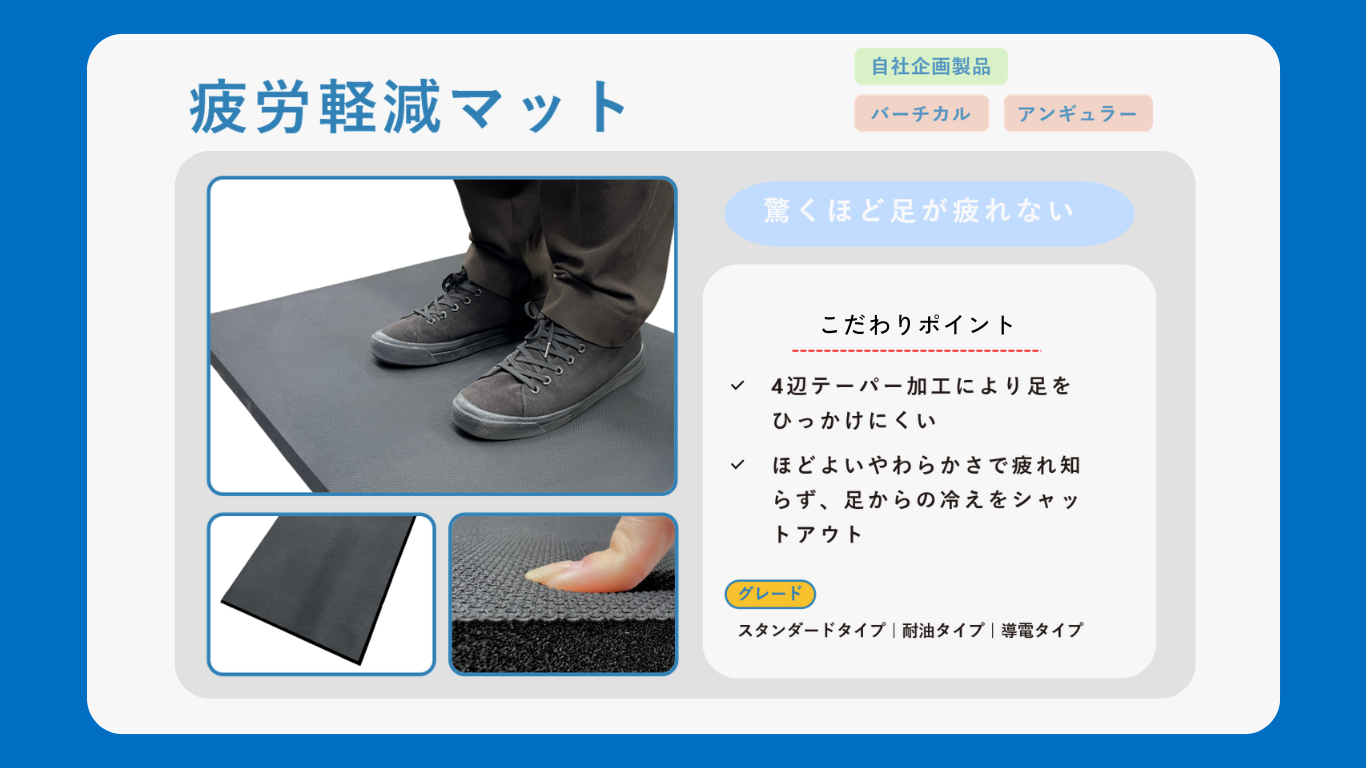 疲労軽減マット

自社企画製品

バーチカル

アンギュラー

驚くほど足が疲れない

こだわりポイント

✓ 4辺テーパー加工により足をひっかけにくい

✓ ほどよいやわらかさで疲れ知らず、足からの冷えをシャットアウト

グレード

スタンダードタイプ｜耐油タイプ｜導電タイプ